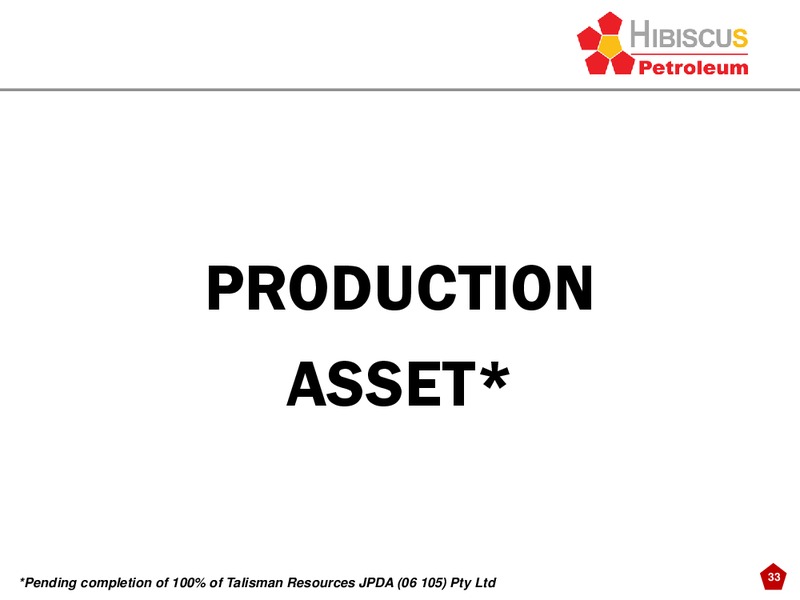 HIBISCUS
Petroleum

PRODUCTION
ASSET*

*Pending completion of 100% of Talisman Resources JPDA (06 105) Pty Ltd

33